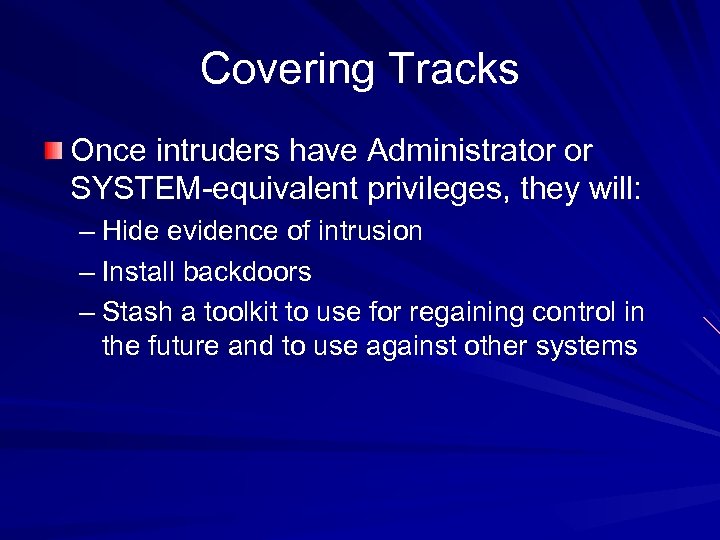 Covering Tracks

Once intruders have Administrator or SYSTEM-equivalent privileges, they will:

– Hide evidence of intrusion
– Install backdoors
– Stash a toolkit to use for regaining control in the future and to use against other systems